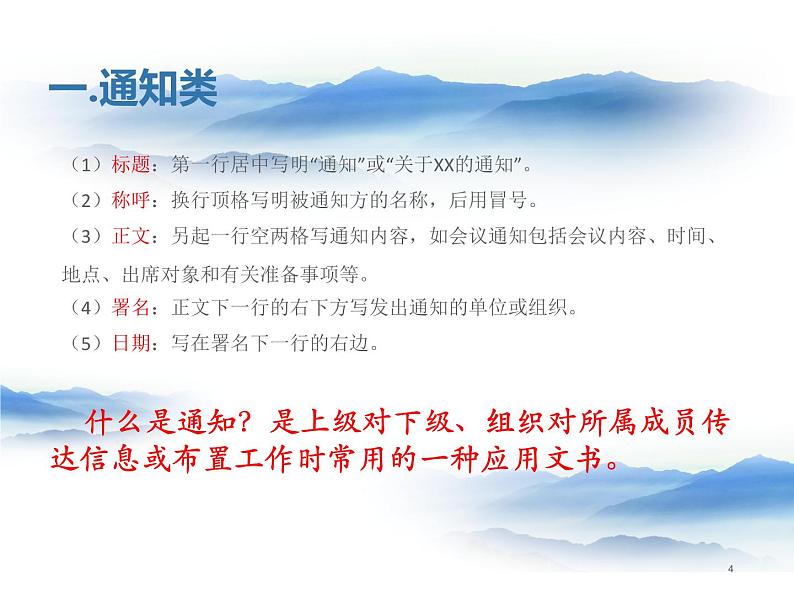 一.通知类

（1）标题：第一行居中写明“通知”或“关于XX的通知”。

（2）称呼：换行顶格写明被通知方的名称，后用冒号。

（3）正文：另起一行空两格写通知内容，如会议通知包括会议内容、时间、地点、出席对象和有关准备事项等。

（4）署名：正文下一行的右下方写发出通知的单位或组织。

（5）日期：写在署名下一行的右边。

什么是通知？是上级对下级、组织对所属成员传达信息或布置工作时常用的一种应用文书。

4